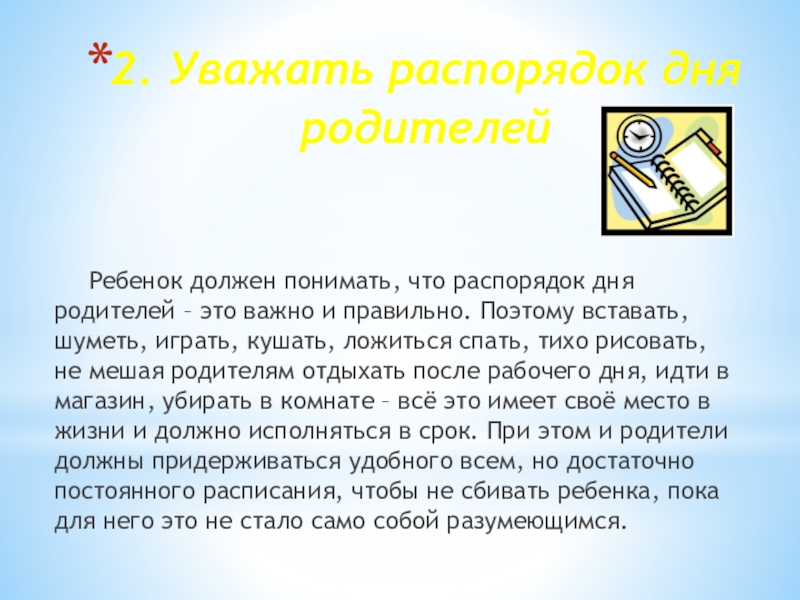 *2. Уважать распорядок дня родителей

Ребенок должен понимать, что распорядок дня родителей – это важно и правильно. Поэтому вставать, шуметь, играть, кушать, ложиться спать, тихо рисовать, не мешая родителям отдыхать после рабочего дня, идти в магазин, убирать в комнате – всё это имеет своё место в жизни и должно исполняться в срок. При этом и родители должны придерживаться удобного всем, но достаточно постоянного расписания, чтобы не сбивать ребенка, пока для него это не стало само собой разумеющимся.